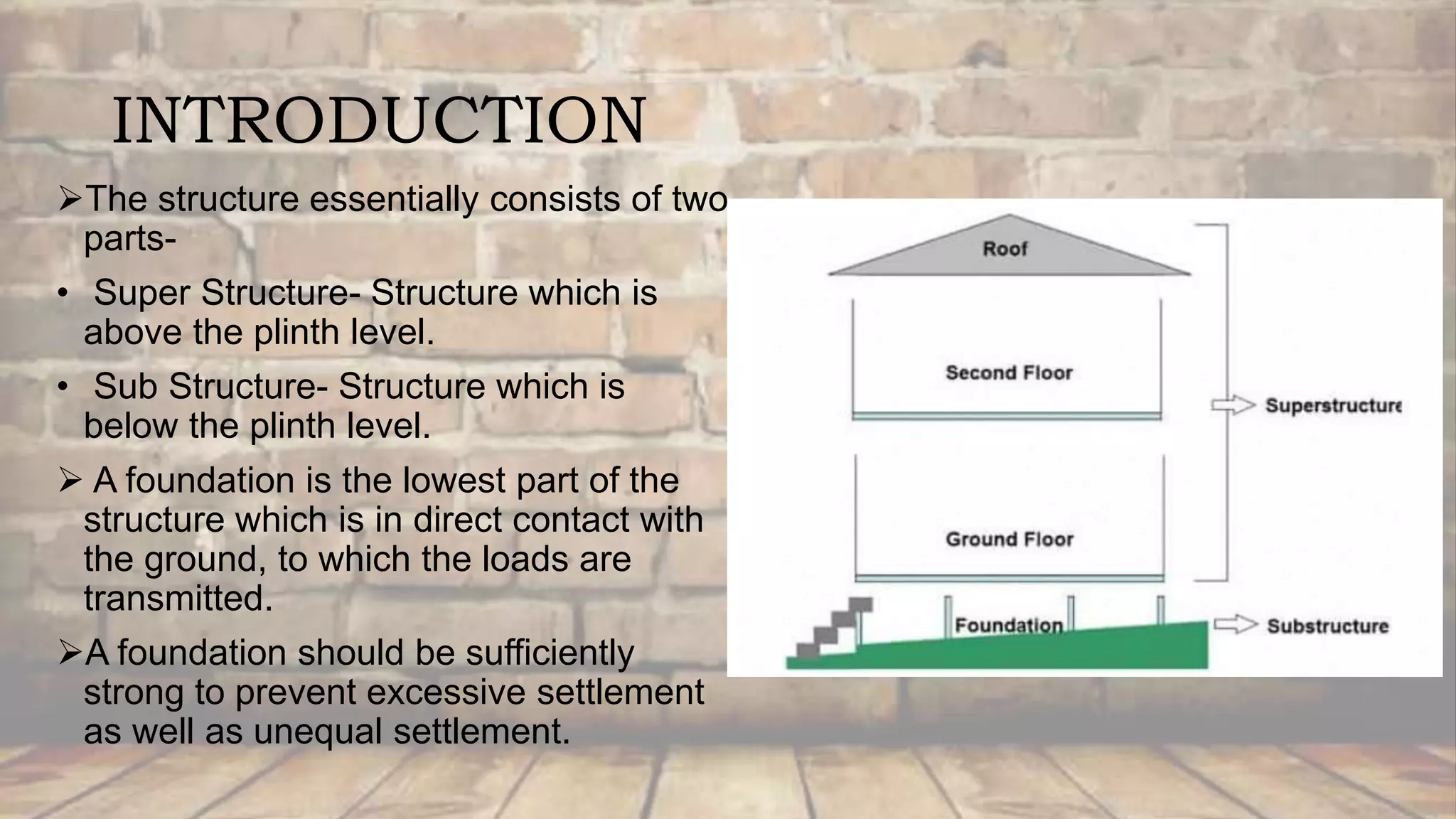 INTRODUCTION

➢The structure essentially consists of two parts-

• Super Structure- Structure which is above the plinth level.

• Sub Structure- Structure which is below the plinth level.

➢ A foundation is the lowest part of the structure which is in direct contact with the ground, to which the loads are transmitted.

➢A foundation should be sufficiently strong to prevent excessive settlement as well as unequal settlement.

Roof

Second Floor

Superstructure

Ground Floor

Foundation

Substructure